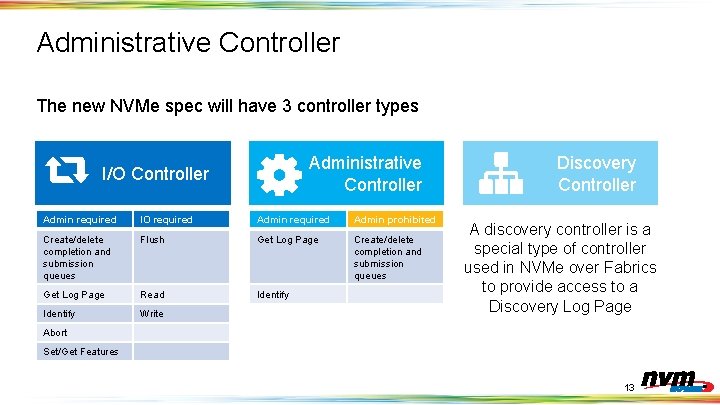 Administrative Controller

The new NVMe spec will have 3 controller types

I/O Controller

| Admin required | IO required |
|---|---|
| Create/delete completion and submission queues | Flush |
| Get Log Page | Read |
| Identify | Write |
| Abort | |
| Set/Get Features | |

Administrative Controller

| Admin required | Admin prohibited |
|---|---|
| Get Log Page | Create/delete completion and submission queues |
| Identify | |

Discovery Controller

A discovery controller is a special type of controller used in NVMe over Fabrics to provide access to a Discovery Log Page

13

nvm